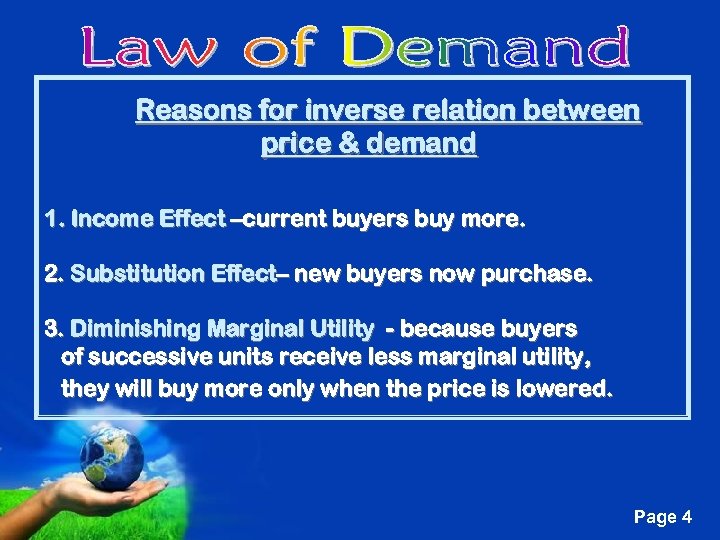 Law of Demand

Reasons for inverse relation between price & demand

1. Income Effect –current buyers buy more.

2. Substitution Effect– new buyers now purchase.

3. Diminishing Marginal Utility - because buyers of successive units receive less marginal utility, they will buy more only when the price is lowered.

Page 4